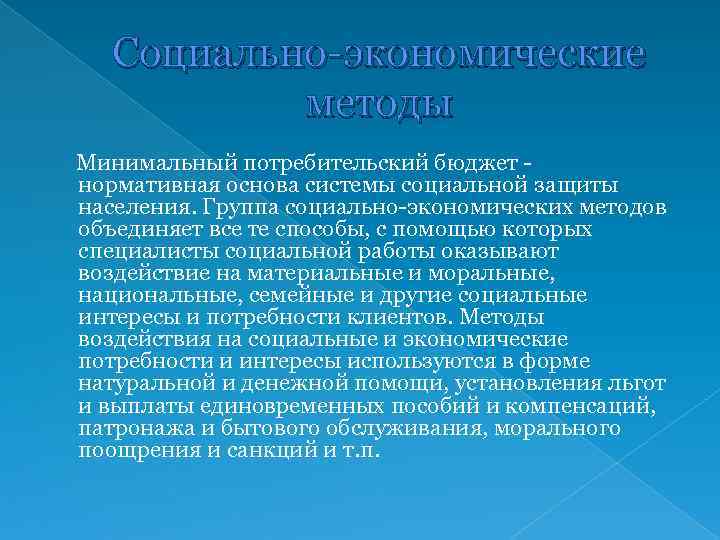 Социально-экономические методы

Минимальный потребительский бюджет - нормативная основа системы социальной защиты населения. Группа социально-экономических методов объединяет все те способы, с помощью которых специалисты социальной работы оказывают воздействие на материальные и моральные, национальные, семейные и другие социальные интересы и потребности клиентов. Методы воздействия на социальные и экономические потребности и интересы используются в форме натуральной и денежной помощи, установления льгот и выплаты единовременных пособий и компенсаций, патронажа и бытового обслуживания, морального поощрения и санкций и т.п.